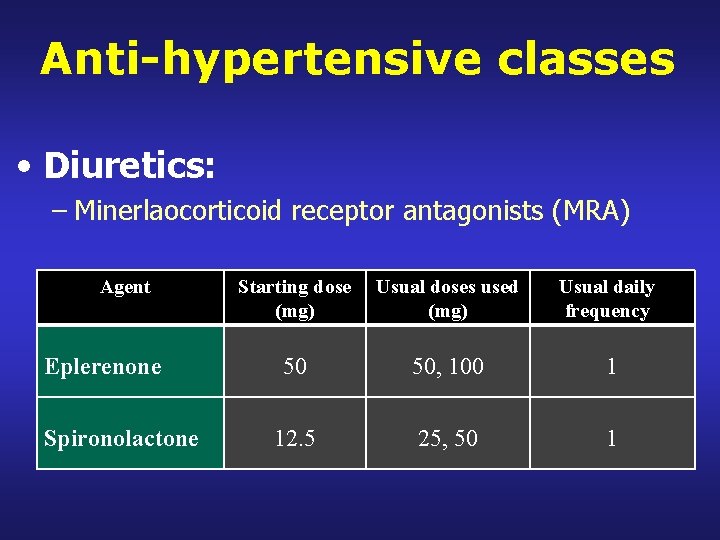 Anti-hypertensive classes

• Diuretics:

– Minerlaocorticoid receptor antagonists (MRA)

| Agent | Starting dose (mg) | Usual doses used (mg) | Usual daily frequency |
|---|---|---|---|
| Eplerenone | 50 | 50, 100 | 1 |
| Spironolactone | 12.5 | 25, 50 | 1 |